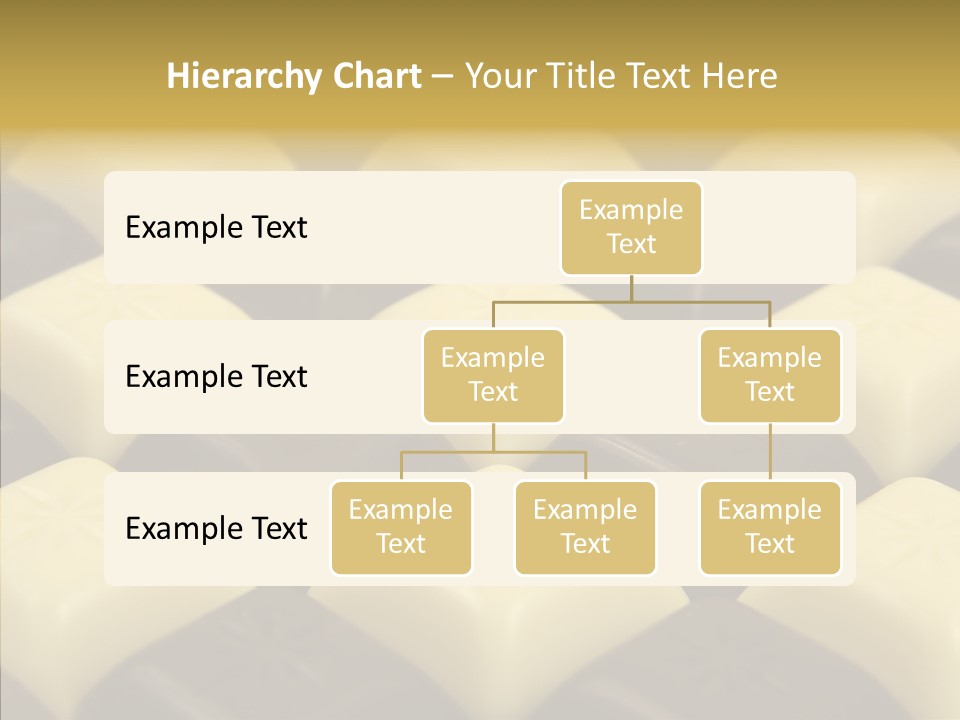 Hierarchy Chart – Your Title Text Here

Example Text

Example Text

Example Text

Example Text

Example Text

Example Text

Example Text

Example Text

Example Text